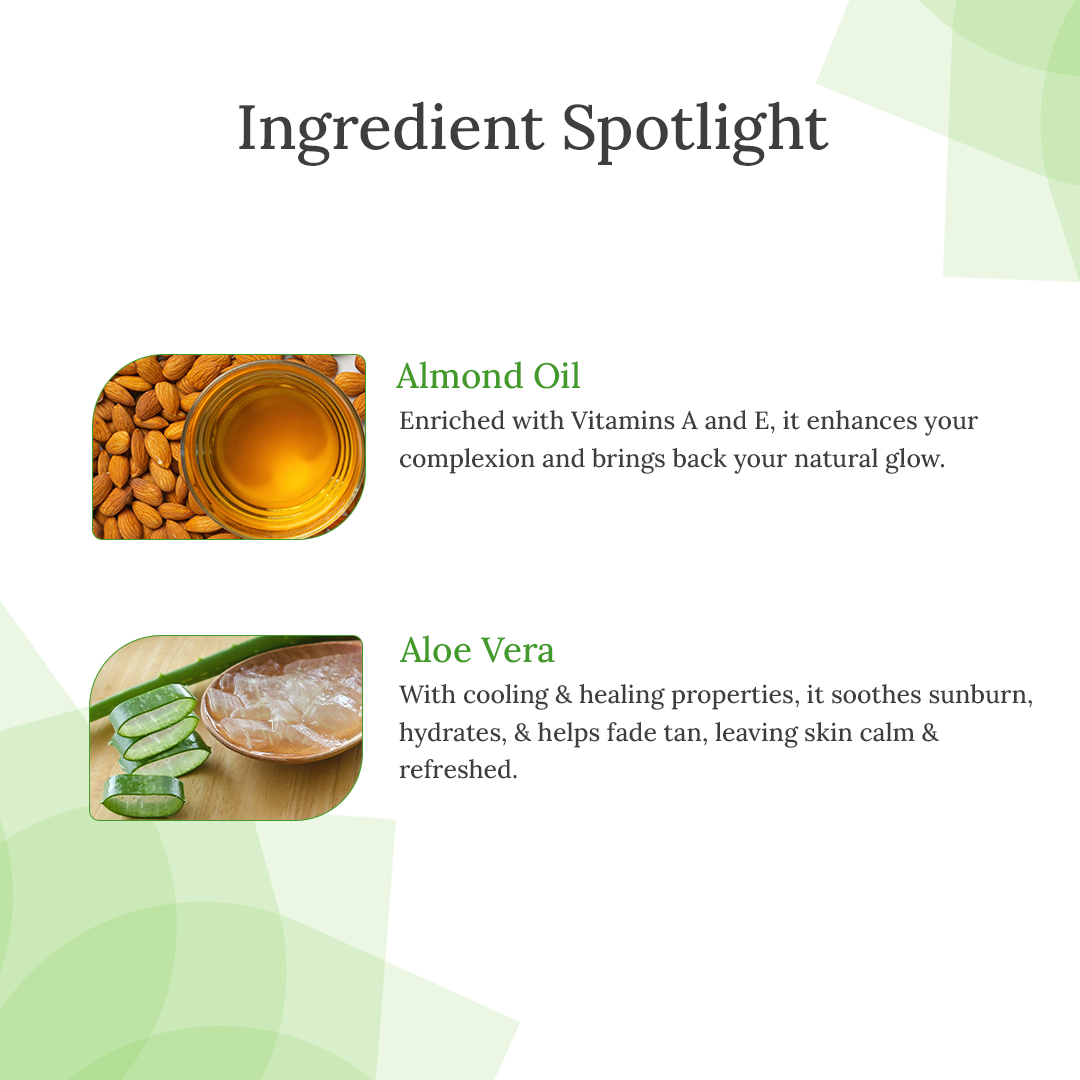 Ingredient Spotlight

Almond Oil
Enriched with Vitamins A and E, it enhances your complexion and brings back your natural glow.

Aloe Vera
With cooling & healing properties, it soothes sunburn, hydrates, & helps fade tan, leaving skin calm & refreshed.